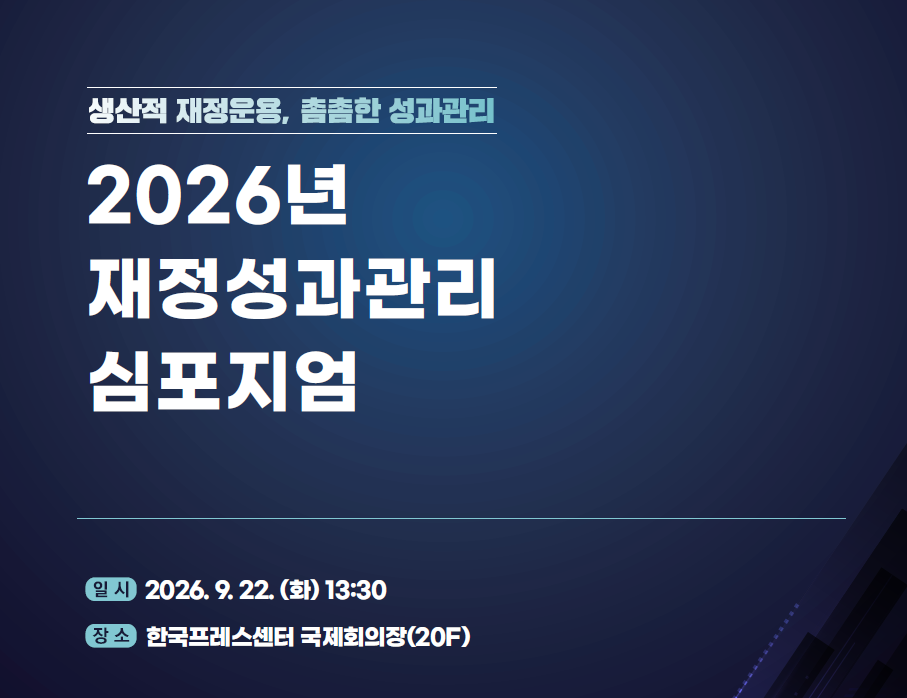 생산적 재정운용, 촘촘한 성과관리

2026년
재정성과관리
심포지엄

일 시 2026. 9. 22. (화) 13:30

장 소 한국프레스센터 국제회의장(20F)